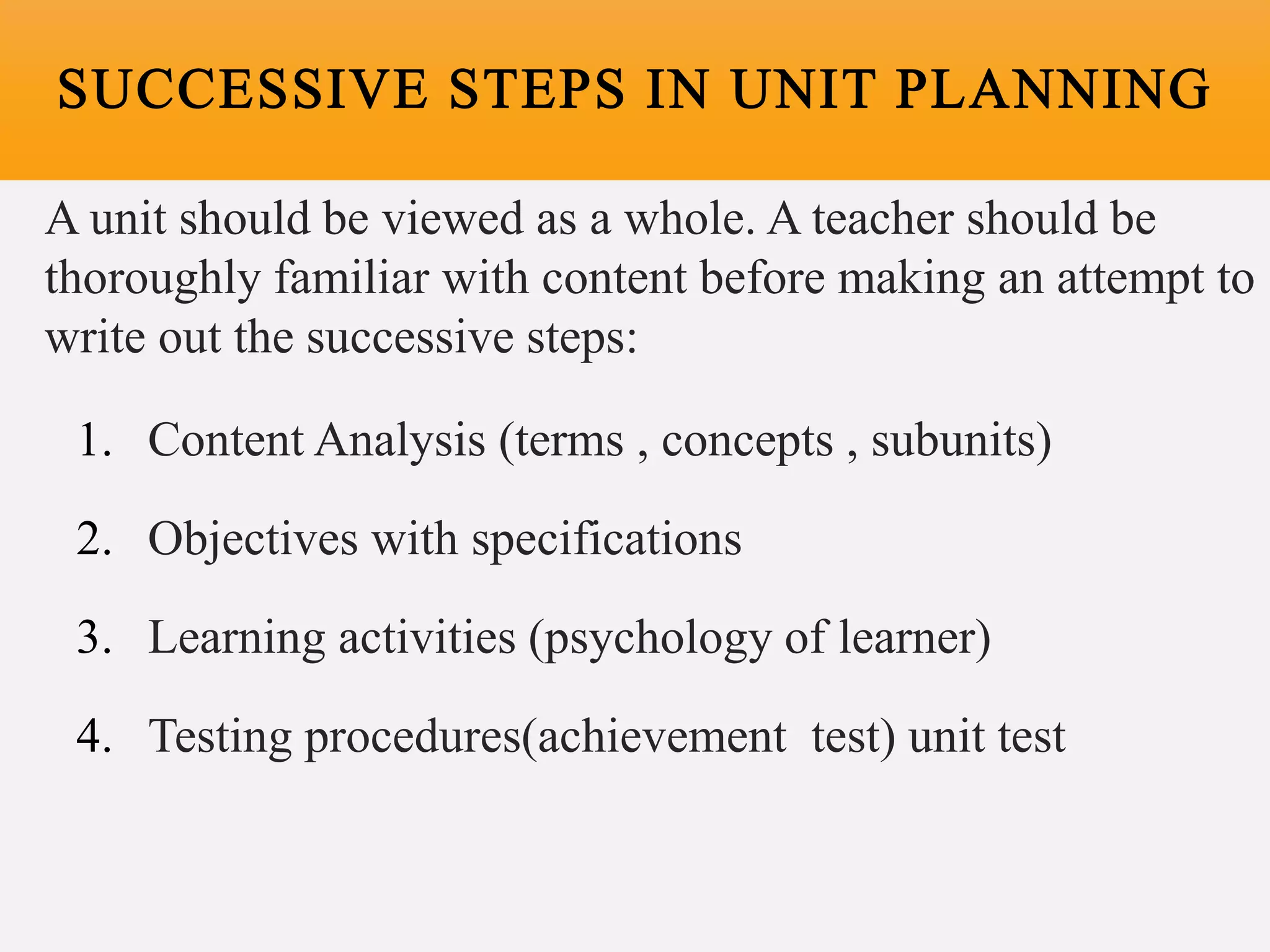 SUCCESSIVE STEPS IN UNIT PLANNING

A unit should be viewed as a whole. A teacher should be thoroughly familiar with content before making an attempt to write out the successive steps:

1. Content Analysis (terms , concepts , subunits)
2. Objectives with specifications
3. Learning activities (psychology of learner)
4. Testing procedures(achievement test) unit test